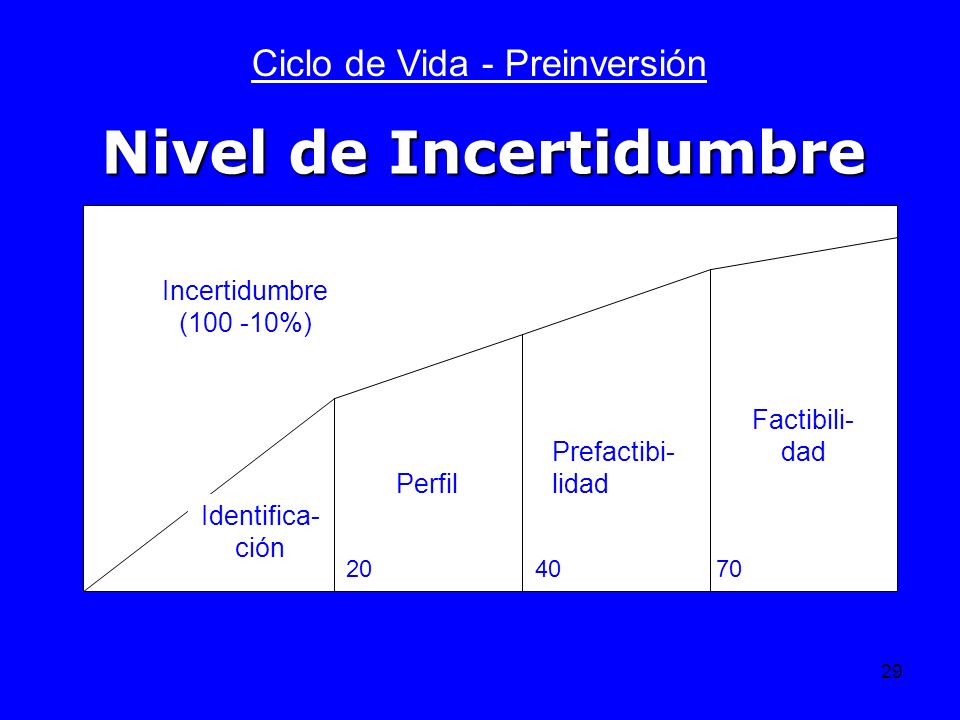 Ciclo de Vida - Preinversión

Nivel de Incertidumbre

Incertidumbre (100 -10%)

Identificación

Perfil

Prefactibilidad

Factibilidad

20

40

70

29